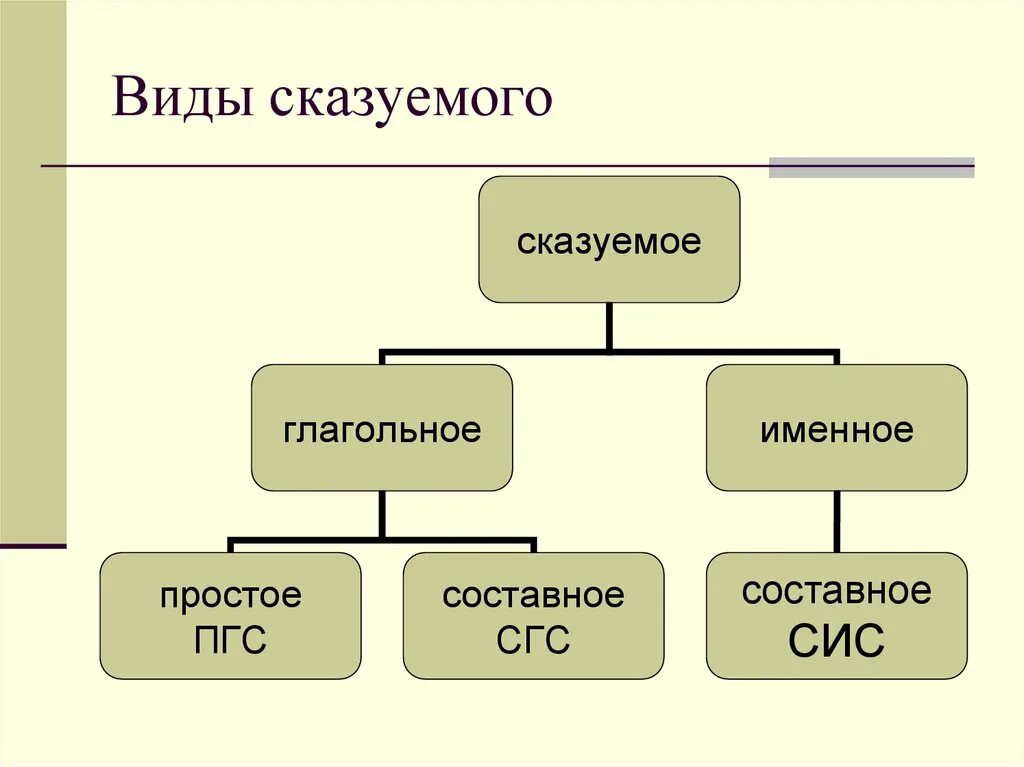 Виды сказуемого

сказуемое

глагольное

именное

простое ПГС

составное СГС

составное СИС